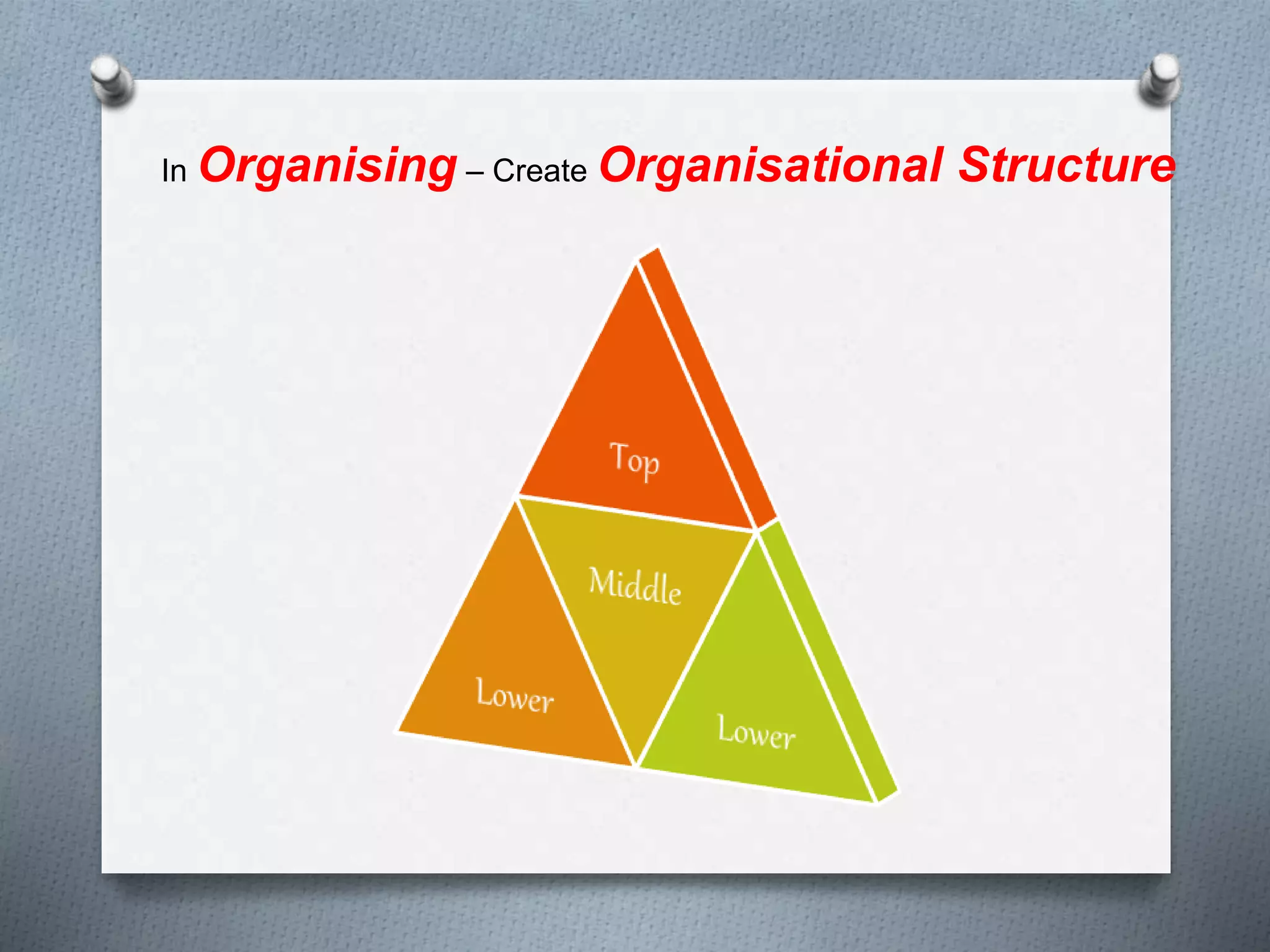 In Organising – Create Organisational Structure

Top

Middle

Lower

Lower